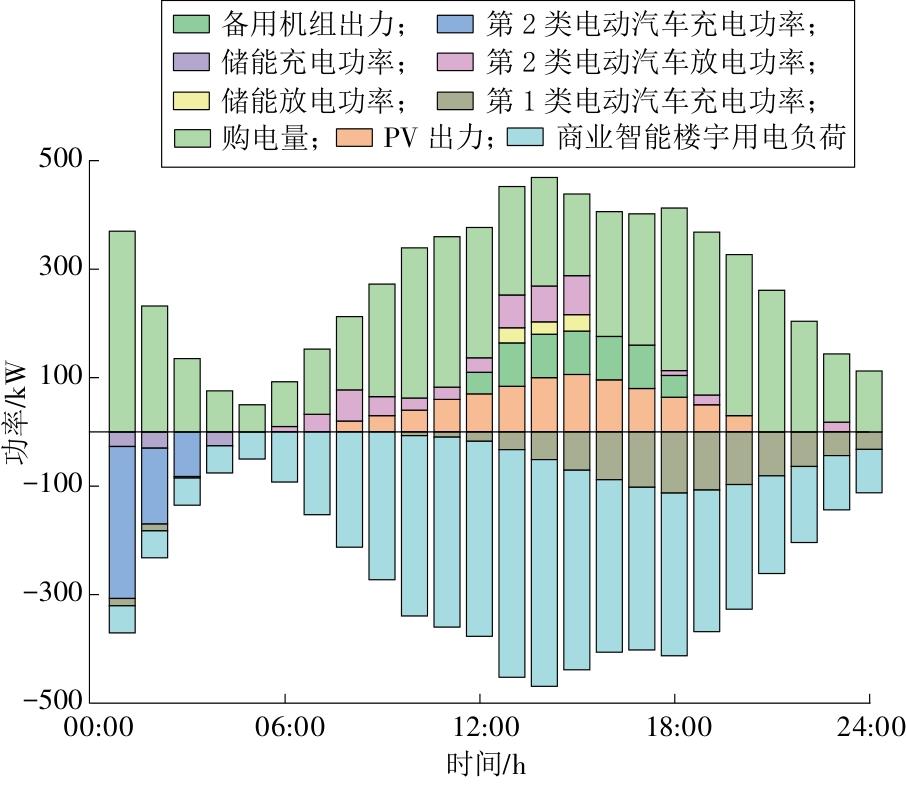 备用机组出力；
第 2 类电动汽车充电功率；
储能充电功率；
第 2 类电动汽车放电功率；
储能放电功率；
第 1 类电动汽车充电功率；
购电量；
PV 出力；
商业智能楼宇用电负荷

500
300
100
−100
−300
−500
功率/kW

00:00
06:00
12:00
18:00
24:00
时间/h